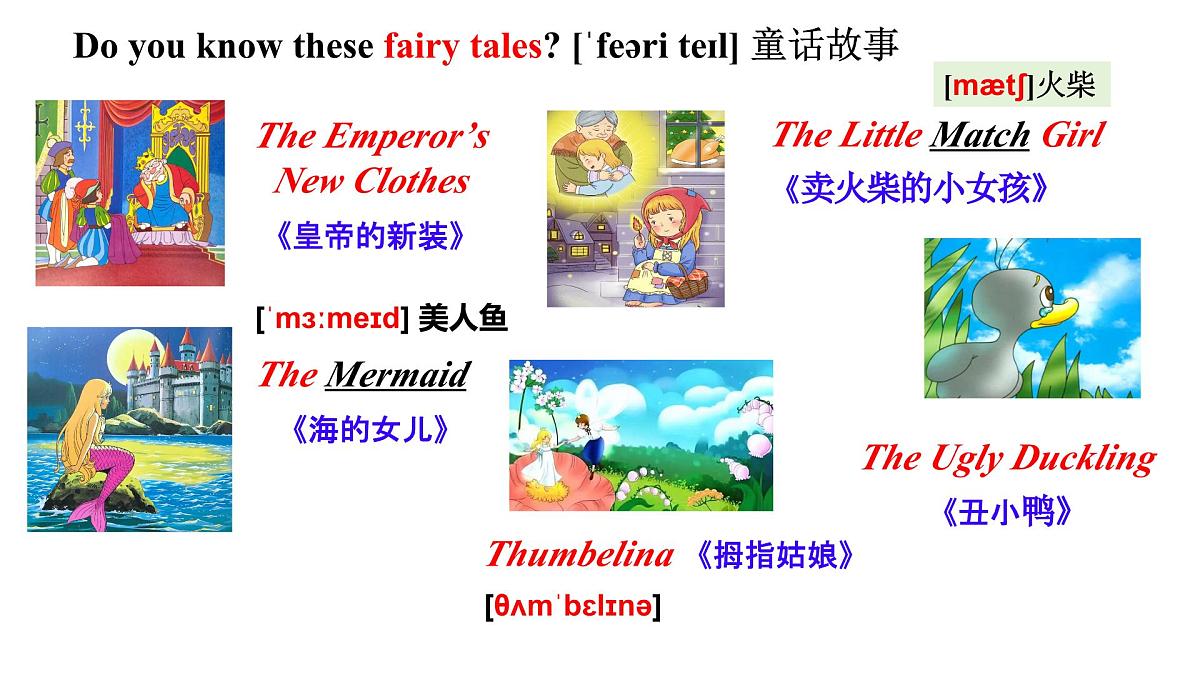 Do you know these fairy tales? [ˈfeəri teɪl] 童话故事

[mætʃ]火柴

The Emperor's New Clothes

《皇帝的新装》

The Little Match Girl

《卖火柴的小女孩》

[ˈmɜːmeɪd] 美人鱼

The Mermaid

《海的女儿》

The Ugly Duckling

《丑小鸭》

Thumbelina 《拇指姑娘》

[θʌmˈbɛlɪnə]